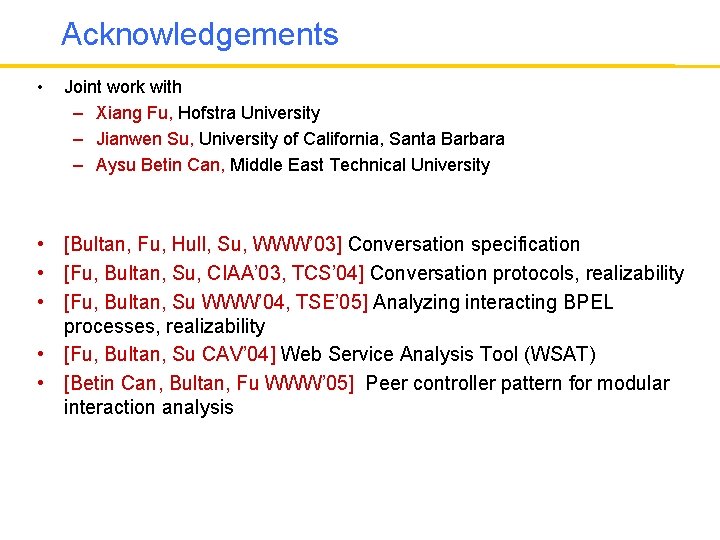 Acknowledgements

• Joint work with
– Xiang Fu, Hofstra University
– Jianwen Su, University of California, Santa Barbara
– Aysu Betin Can, Middle East Technical University

• [Bultan, Fu, Hull, Su, WWW'03] Conversation specification
• [Fu, Bultan, Su, CIAA'03, TCS'04] Conversation protocols, realizability
• [Fu, Bultan, Su WWW'04, TSE'05] Analyzing interacting BPEL processes, realizability
• [Fu, Bultan, Su CAV'04] Web Service Analysis Tool (WSAT)
• [Betin Can, Bultan, Fu WWW'05] Peer controller pattern for modular interaction analysis